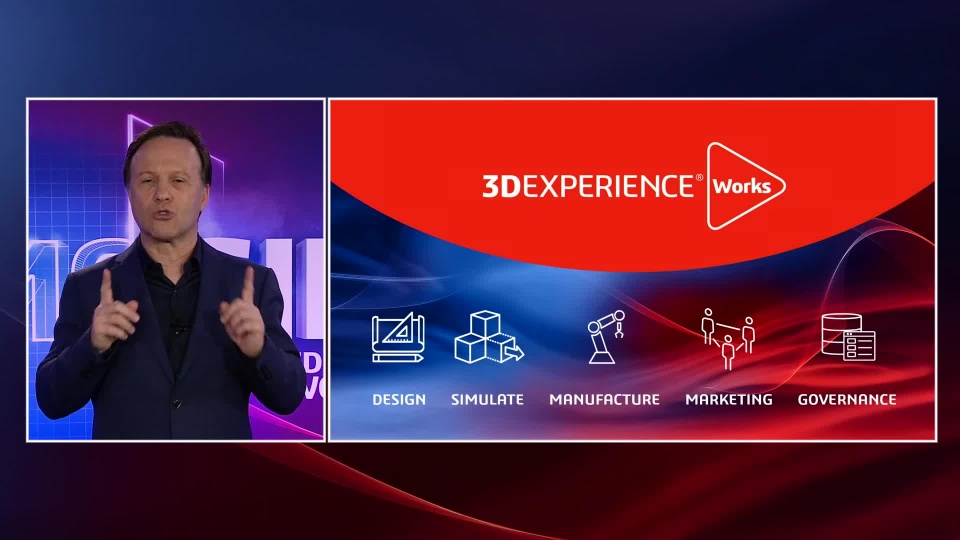 3DEXPERIENCE® Works

DESIGN SIMULATE MANUFACTURE MARKETING GOVERNANCE